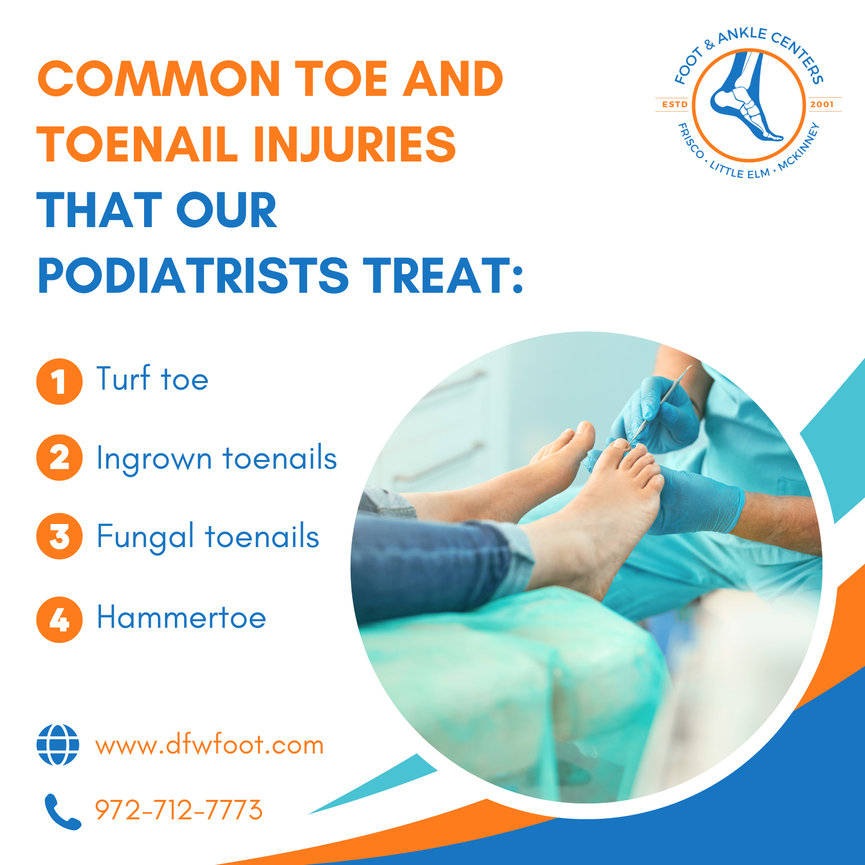 COMMON TOE AND TOENAIL INJURIES THAT OUR PODIATRISTS TREAT:

FOOT & ANKLE CENTERS
ESTD 2001
FRISCO · LITTLE ELM · MCKINNEY

1 Turf toe

2 Ingrown toenails

3 Fungal toenails

4 Hammertoe

www.dfwfoot.com

972-712-7773